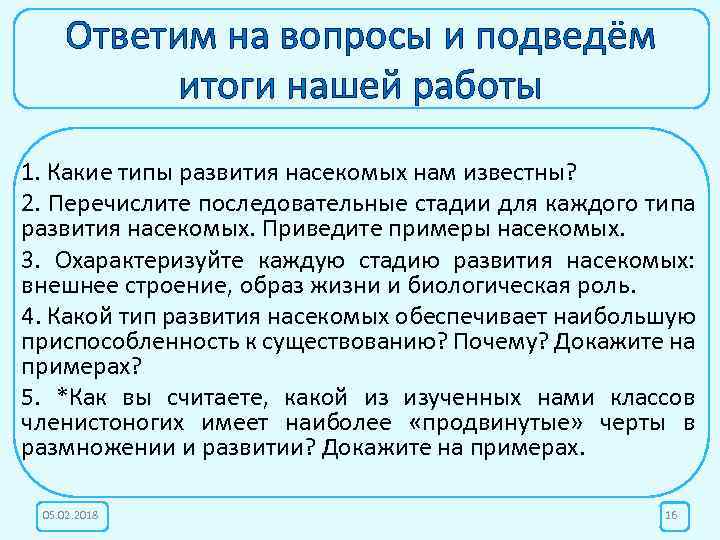 Ответим на вопросы и подведём итоги нашей работы

1. Какие типы развития насекомых нам известны?

2. Перечислите последовательные стадии для каждого типа развития насекомых. Приведите примеры насекомых.

3. Охарактеризуйте каждую стадию развития насекомых: внешнее строение, образ жизни и биологическая роль.

4. Какой тип развития насекомых обеспечивает наибольшую приспособленность к существованию? Почему? Докажите на примерах?

5. *Как вы считаете, какой из изученных нами классов членистоногих имеет наиболее «продвинутые» черты в размножении и развитии? Докажите на примерах.

05.02.2018

16